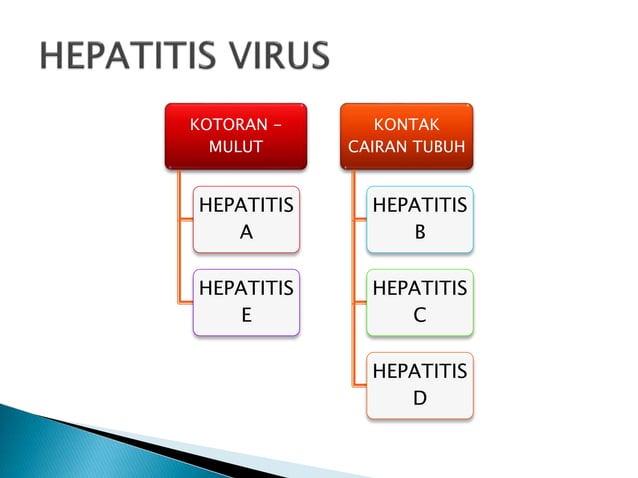 HEPATITIS VIRUS

KOTORAN – MULUT

HEPATITIS A

HEPATITIS E

KONTAK CAIRAN TUBUH

HEPATITIS B

HEPATITIS C

HEPATITIS D